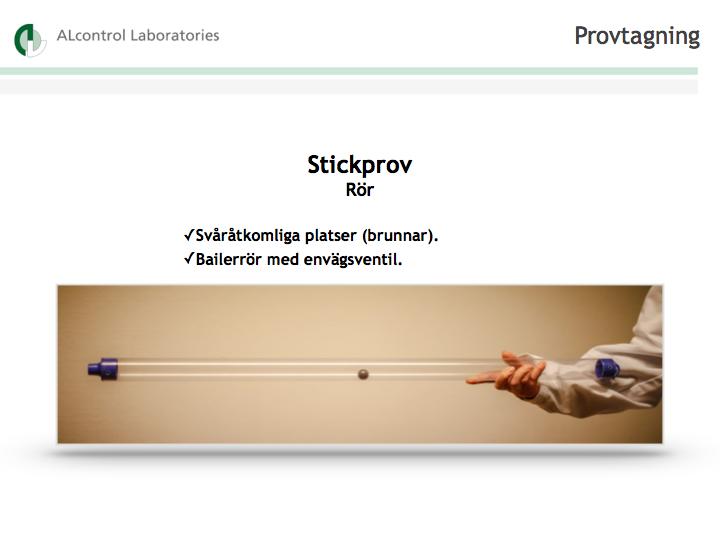 ALcontrol Laboratories

Provtagning

Stickprov
Rör

✓Svåråtkomliga platser (brunnar).
✓Bailerrör med envägsventil.